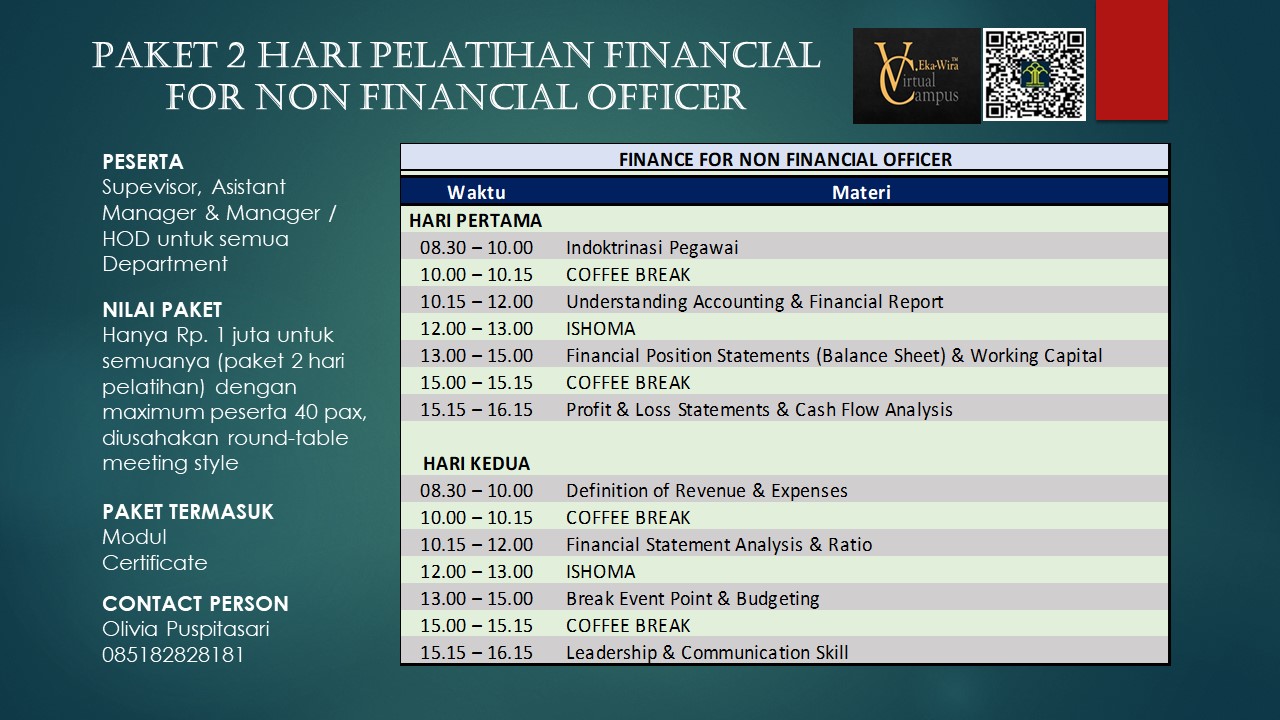 PAKET 2 HARI PELATIHAN FINANCIAL FOR NON FINANCIAL OFFICER

Eka-Wira Virtual Campus

PESERTA
Supevisor, Asistant Manager & Manager / HOD untuk semua Department

NILAI PAKET
Hanya Rp. 1 juta untuk semuanya (paket 2 hari pelatihan) dengan maximum peserta 40 pax, diusahakan round-table meeting style

PAKET TERMASUK
Modul
Certificate

CONTACT PERSON
Olivia Puspitasari
085182828181

FINANCE FOR NON FINANCIAL OFFICER

| Waktu | Materi |
|---|---|
| HARI PERTAMA | |
| 08.30 – 10.00 | Indoktrinasi Pegawai |
| 10.00 – 10.15 | COFFEE BREAK |
| 10.15 – 12.00 | Understanding Accounting & Financial Report |
| 12.00 – 13.00 | ISHOMA |
| 13.00 – 15.00 | Financial Position Statements (Balance Sheet) & Working Capital |
| 15.00 – 15.15 | COFFEE BREAK |
| 15.15 – 16.15 | Profit & Loss Statements & Cash Flow Analysis |
| HARI KEDUA | |
| 08.30 – 10.00 | Definition of Revenue & Expenses |
| 10.00 – 10.15 | COFFEE BREAK |
| 10.15 – 12.00 | Financial Statement Analysis & Ratio |
| 12.00 – 13.00 | ISHOMA |
| 13.00 – 15.00 | Break Event Point & Budgeting |
| 15.00 – 15.15 | COFFEE BREAK |
| 15.15 – 16.15 | Leadership & Communication Skill |